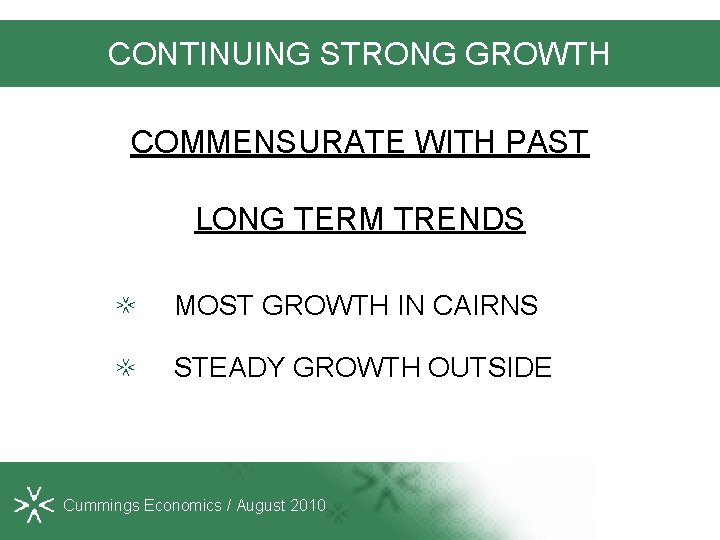 CONTINUING STRONG GROWTH

COMMENSURATE WITH PAST

LONG TERM TRENDS

MOST GROWTH IN CAIRNS

STEADY GROWTH OUTSIDE

Cummings Economics / August 2010